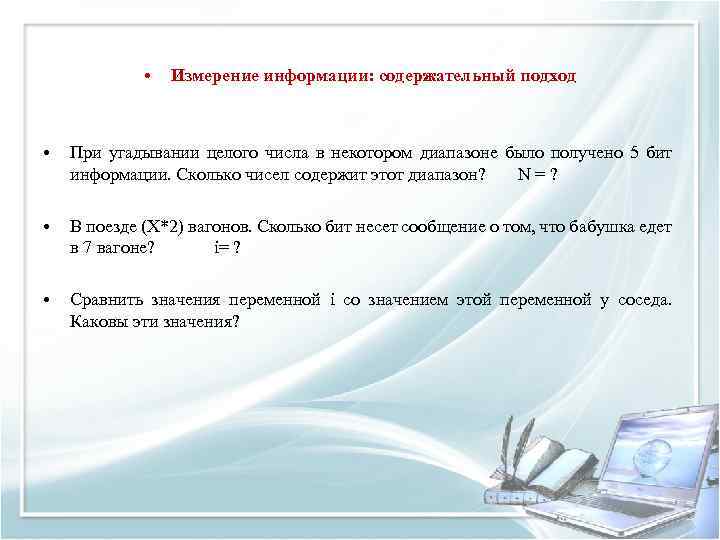 • Измерение информации: содержательный подход

• При угадывании целого числа в некотором диапазоне было получено 5 бит информации. Сколько чисел содержит этот диапазон? N = ?

• В поезде (X*2) вагонов. Сколько бит несет сообщение о том, что бабушка едет в 7 вагоне? i= ?

• Сравнить значения переменной i со значением этой переменной у соседа. Каковы эти значения?